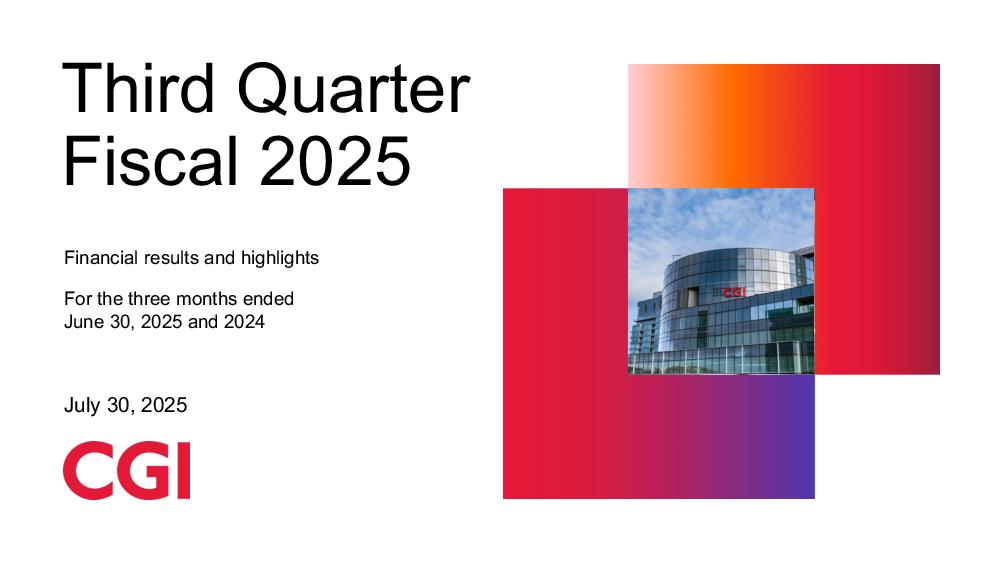 Third Quarter Fiscal 2025

Financial results and highlights

For the three months ended June 30, 2025 and 2024

July 30, 2025

CGI

CGI